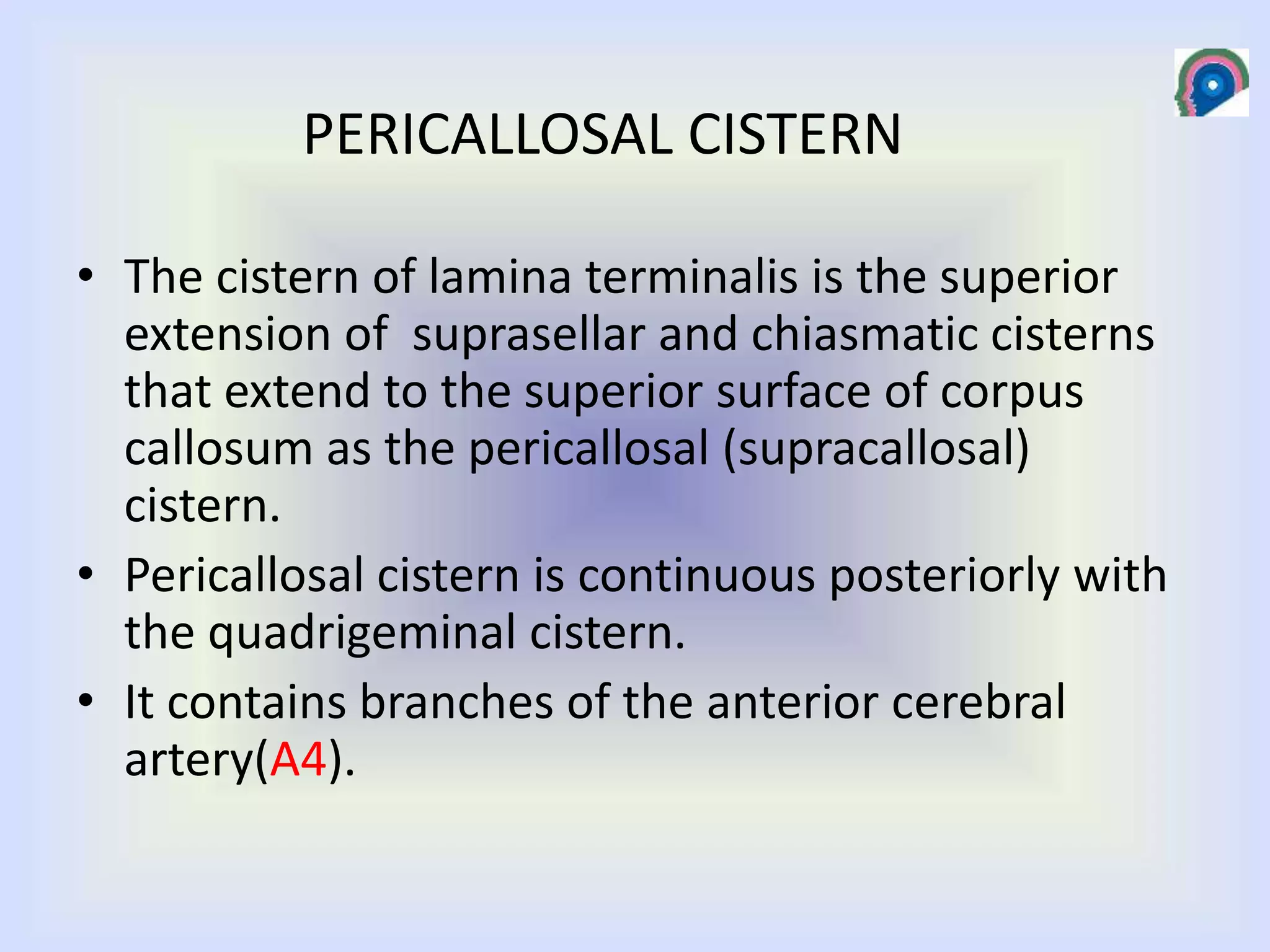 PERICALLOSAL CISTERN

• The cistern of lamina terminalis is the superior extension of suprasellar and chiasmatic cisterns that extend to the superior surface of corpus callosum as the pericallosal (supracallosal) cistern.
• Pericallosal cistern is continuous posteriorly with the quadrigeminal cistern.
• It contains branches of the anterior cerebral artery(A4).